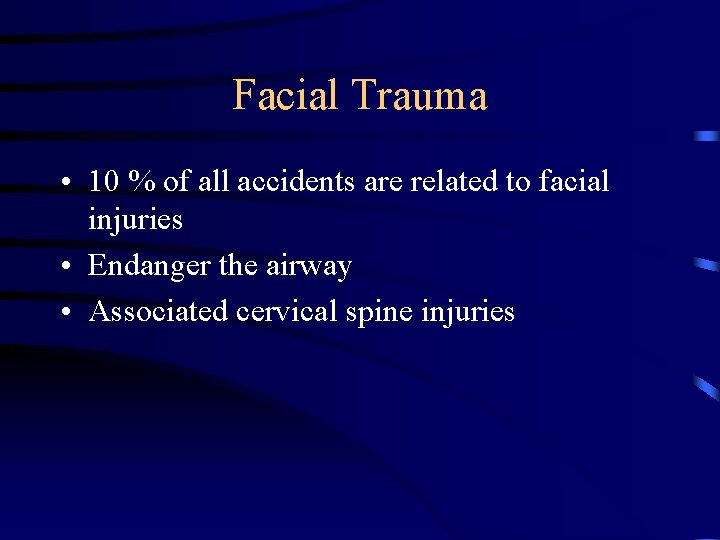 Facial Trauma

• 10 % of all accidents are related to facial injuries
• Endanger the airway
• Associated cervical spine injuries